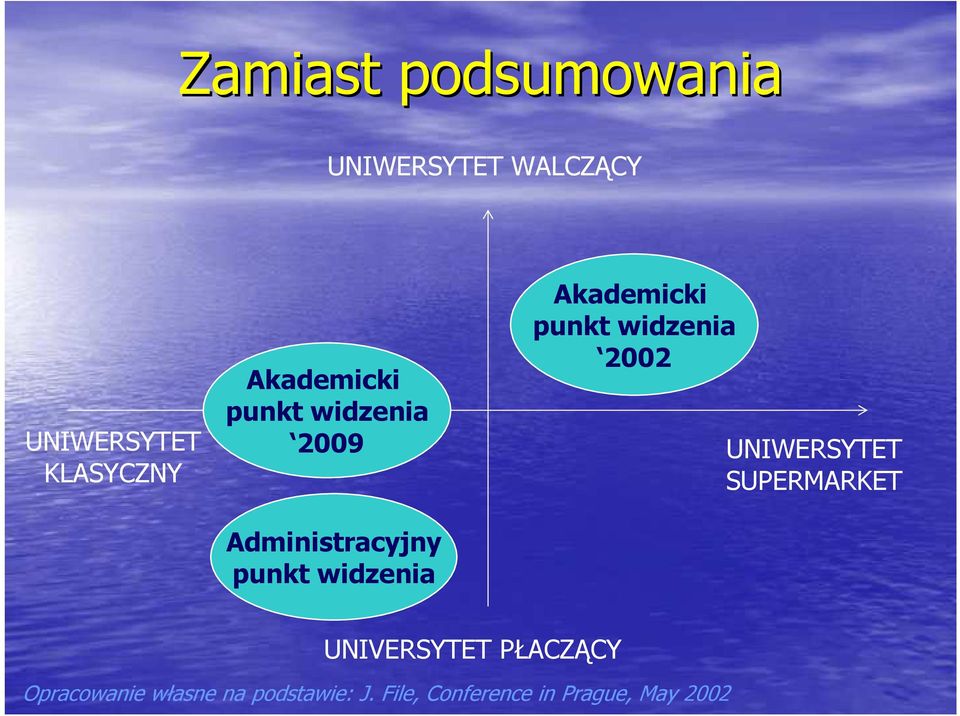 Zamiast podsumowania

UNIWERSYTET WALCZĄCY

Akademicki punkt widzenia ‘2002

Akademicki punkt widzenia ‘2009

UNIWERSYTET KLASYCZNY

UNIWERSYTET SUPERMARKET

Administracyjny punkt widzenia

UNIVERSYTET PŁACZĄCY

Opracowanie własne na podstawie: J. File, Conference in Prague, May 2002